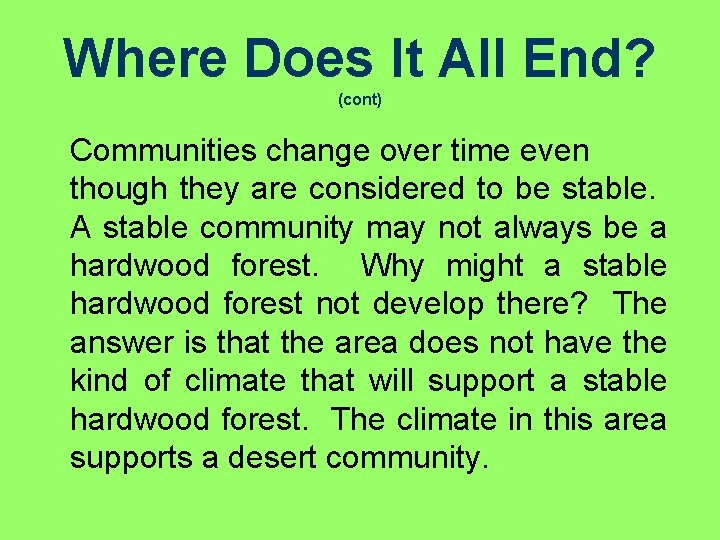 Where Does It All End?
(cont)

Communities change over time even though they are considered to be stable. A stable community may not always be a hardwood forest. Why might a stable hardwood forest not develop there? The answer is that the area does not have the kind of climate that will support a stable hardwood forest. The climate in this area supports a desert community.